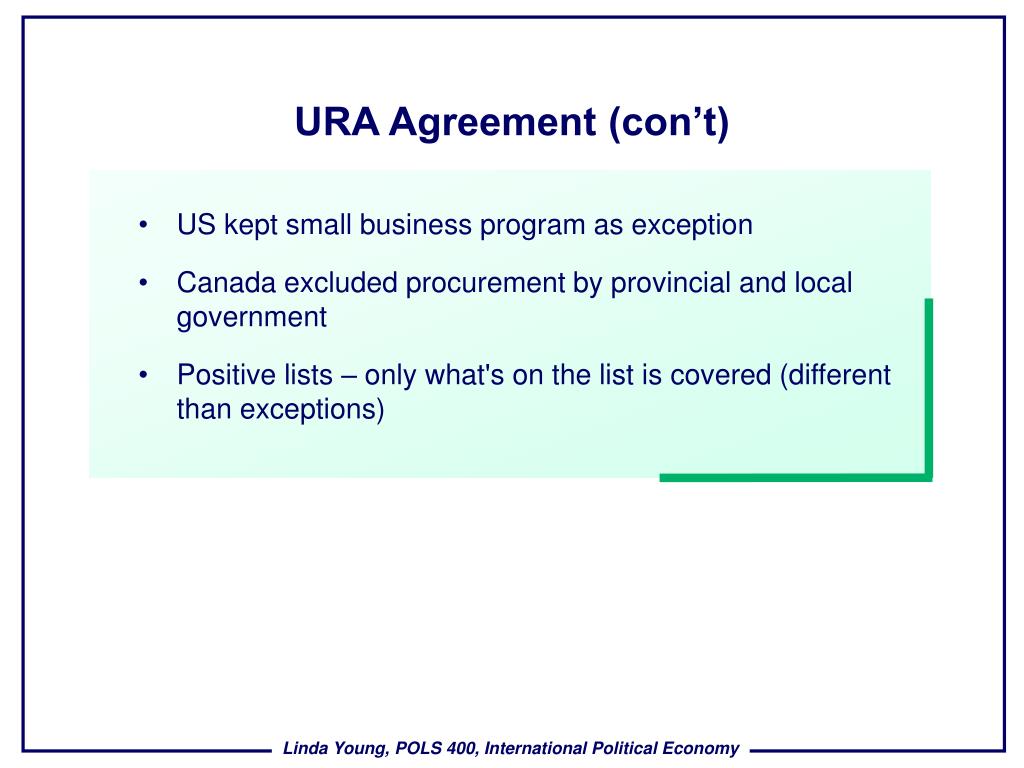 URA Agreement (con’t)

• US kept small business program as exception

• Canada excluded procurement by provincial and local government

• Positive lists – only what's on the list is covered (different than exceptions)

Linda Young, POLS 400, International Political Economy